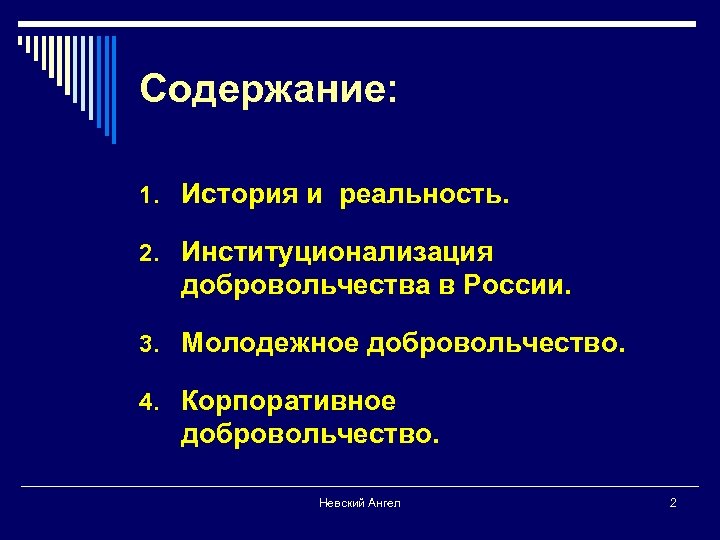 Содержание:

1. История и  реальность.

2. Институционализация добровольчества в России.

3. Молодежное добровольчество.

4. Корпоративное добровольчество.

Невский Ангел

2